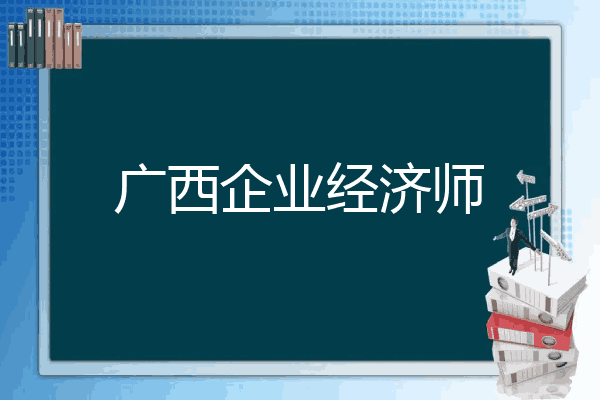 广西企业经济师